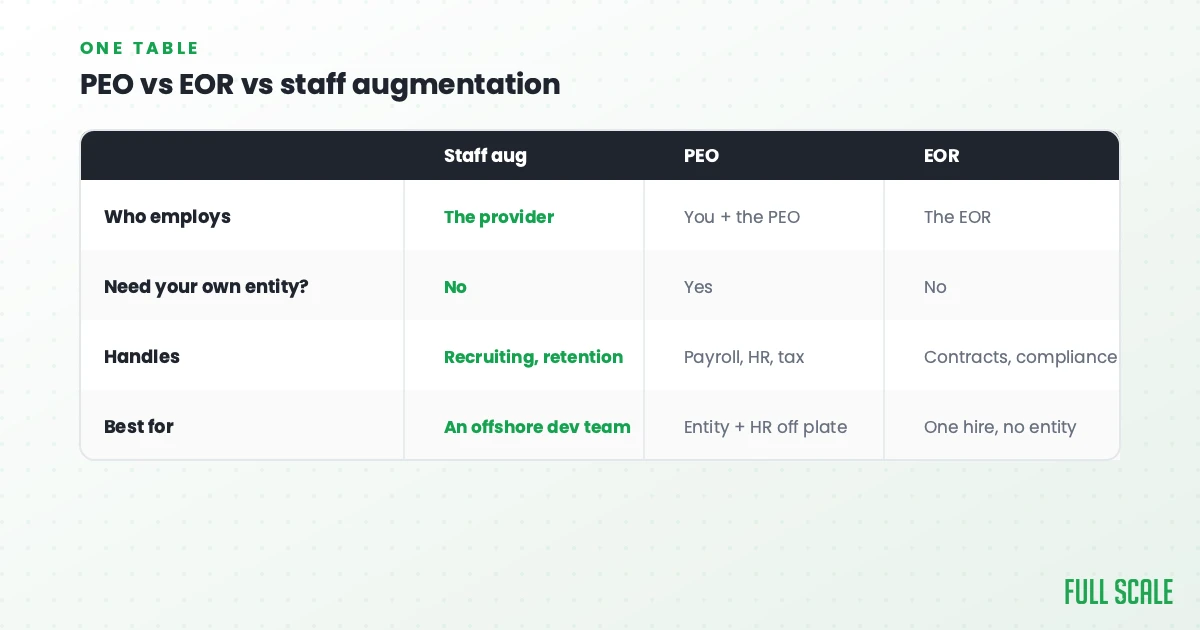 ONE TABLE

PEO vs EOR vs staff augmentation

| | Staff aug | PEO | EOR |
|---|---|---|---|
| Who employs | The provider | You + the PEO | The EOR |
| Need your own entity? | No | Yes | No |
| Handles | Recruiting, retention | Payroll, HR, tax | Contracts, compliance |
| Best for | An offshore dev team | Entity + HR off plate | One hire, no entity |

FULL SCALE